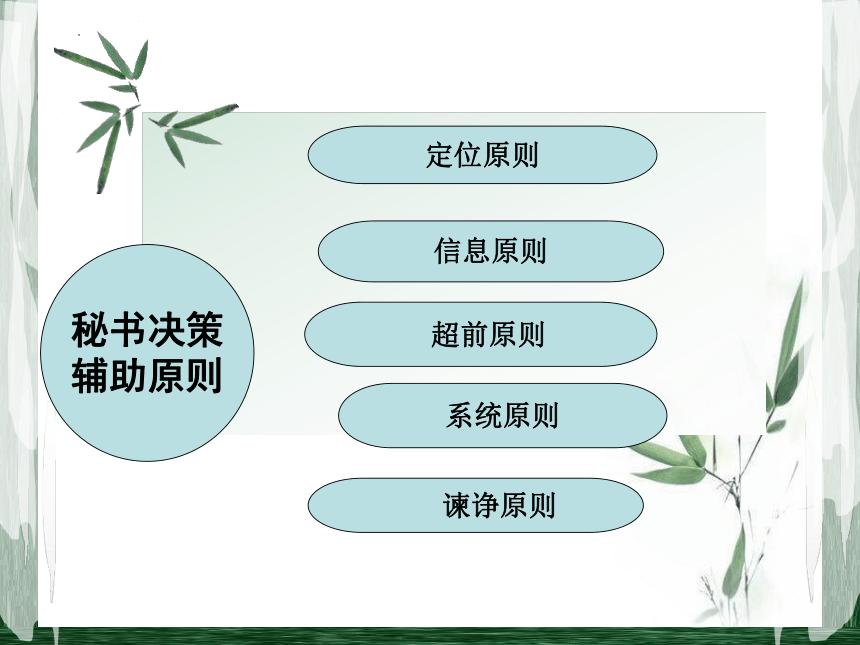 秘书决策辅助原则

定位原则

信息原则

超前原则

系统原则

谏诤原则